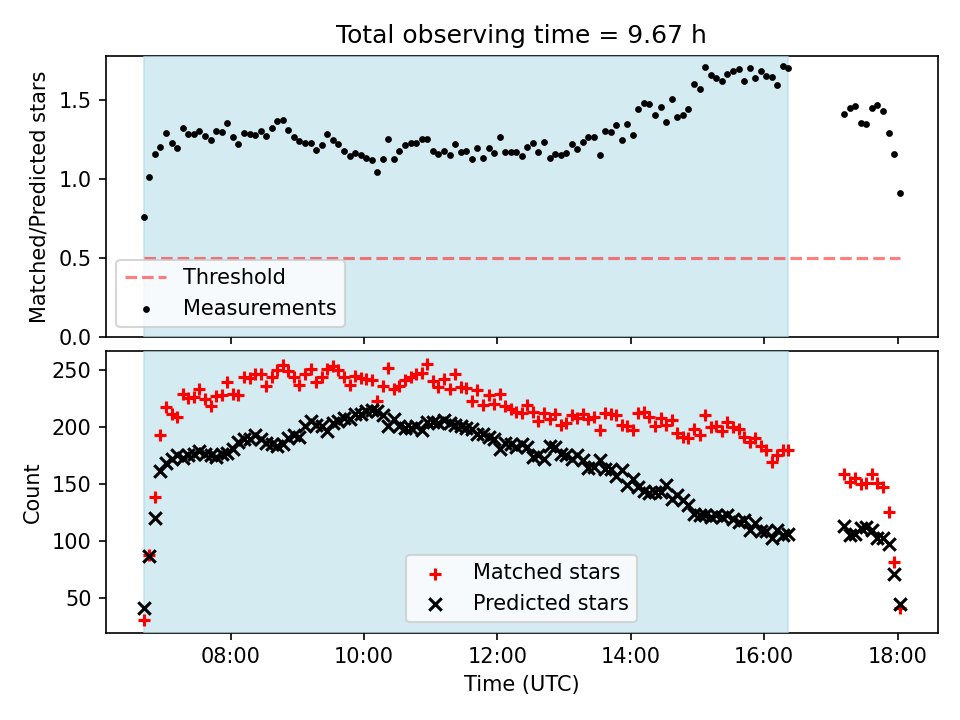 Total observing time = 9.67 h

Matched/Predicted stars

1.5
1.0
0.5
0.0

Threshold
Measurements

Count

250
200
150
100
50

Matched stars
Predicted stars

08:00
10:00
12:00
14:00
16:00
18:00

Time (UTC)